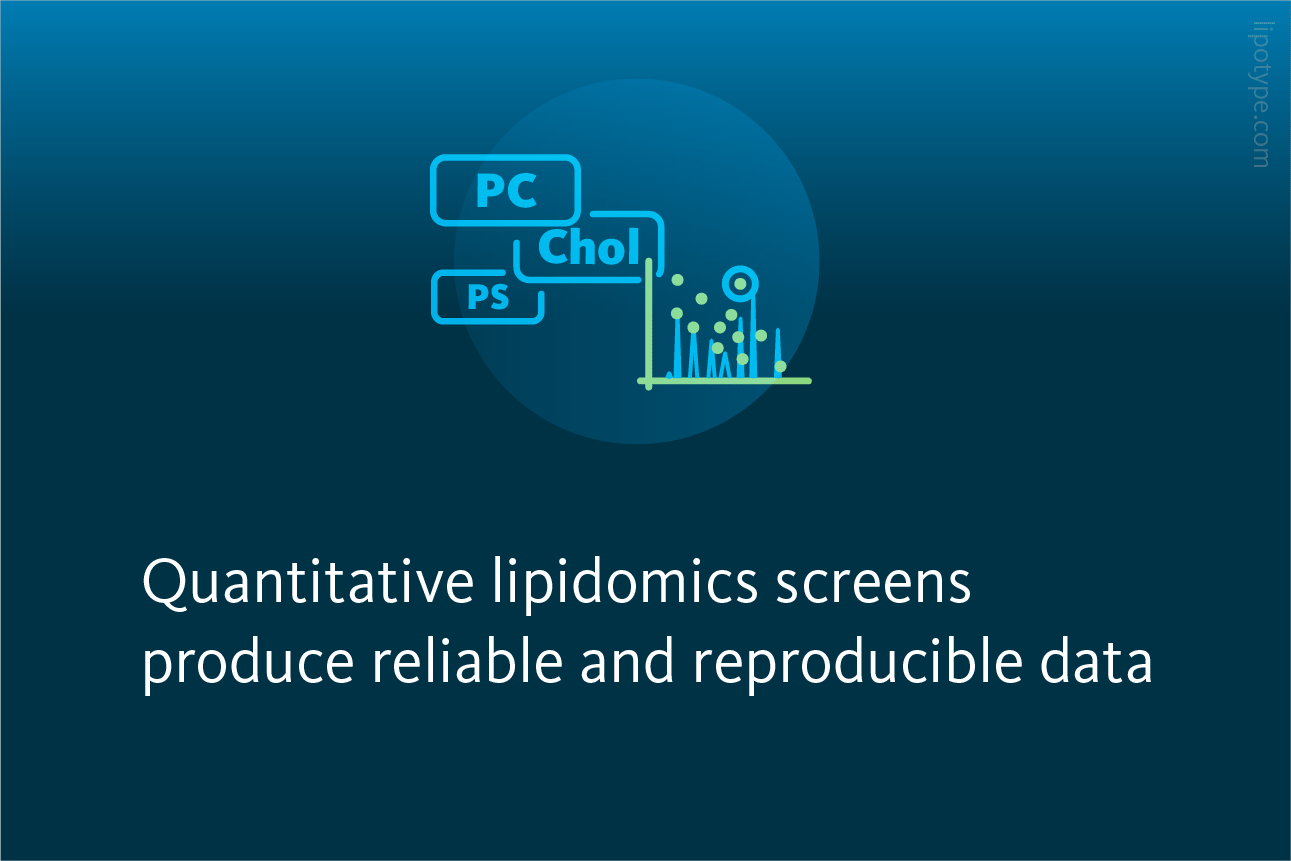 lipotype.com

PC
Chol
PS

Quantitative lipidomics screens produce reliable and reproducible data